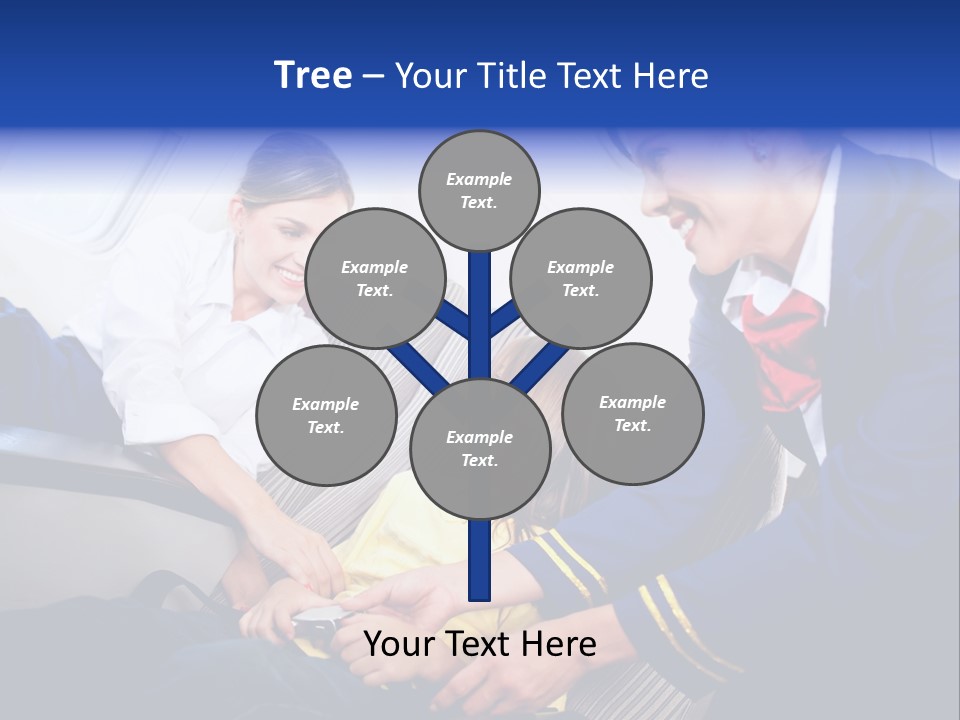 Tree – Your Title Text Here

Example Text.

Example Text.

Example Text.

Example Text.

Example Text.

Example Text.

Your Text Here